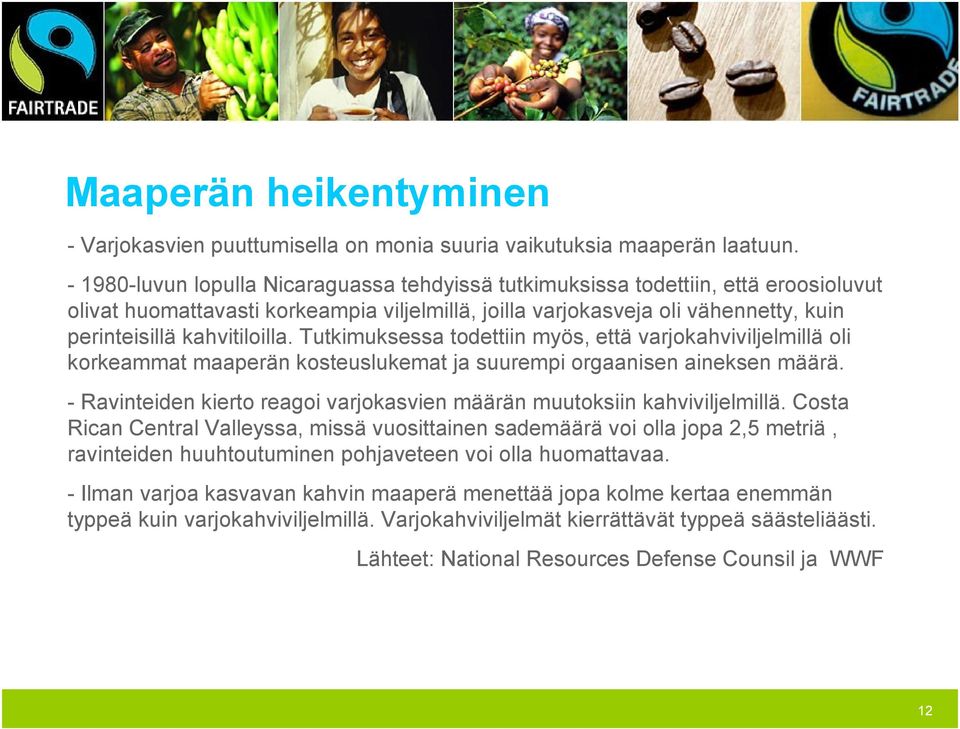 FAIRTRADE

FAIRTRADE

Maaperän heikentyminen

- Varjokasvien puuttumisella on monia suuria vaikutuksia maaperän laatuun.

- 1980-luvun lopulla Nicaraguassa tehdyissä tutkimuksissa todettiin, että eroosioluvut olivat huomattavasti korkeampia viljelmillä, joilla varjokasveja oli vähennetty, kuin perinteisillä kahvitiloilla. Tutkimuksessa todettiin myös, että varjokahviviljelmillä oli korkeammat maaperän kosteuslukemat ja suurempi orgaanisen aineksen määrä.

- Ravinteiden kierto reagoi varjokasvien määrän muutoksiin kahviviljelmillä. Costa Rican Central Valleyssa, missä vuosittainen sademäärä voi olla jopa 2,5 metriä , ravinteiden huuhtoutuminen pohjaveteen voi olla huomattavaa.

- Ilman varjoa kasvavan kahvin maaperä menettää jopa kolme kertaa enemmän typpeä kuin varjokahviviljelmillä. Varjokahviviljelmät kierrättävät typpeä säästeliäästi.

Lähteet: National Resources Defense Counsil ja WWF

12